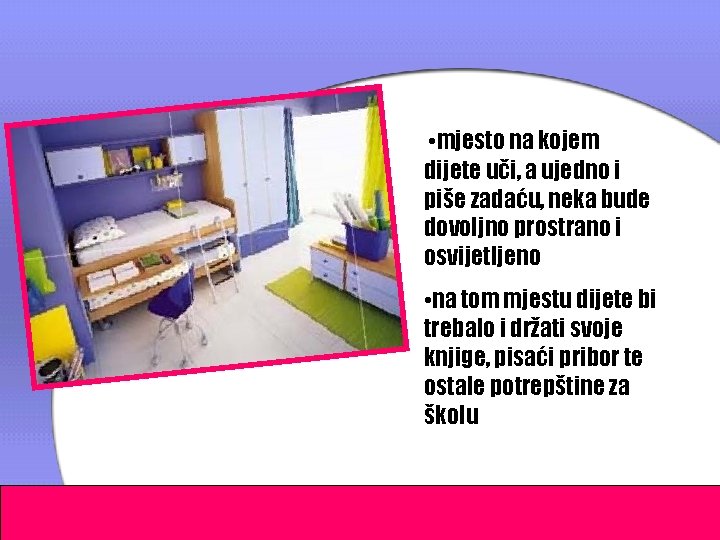 • mjesto na kojem dijete uči, a ujedno i piše zadaću, neka bude dovoljno prostrano i osvijetljeno

• na tom mjestu dijete bi trebalo i držati svoje knjige, pisaći pribor te ostale potrepštine za školu